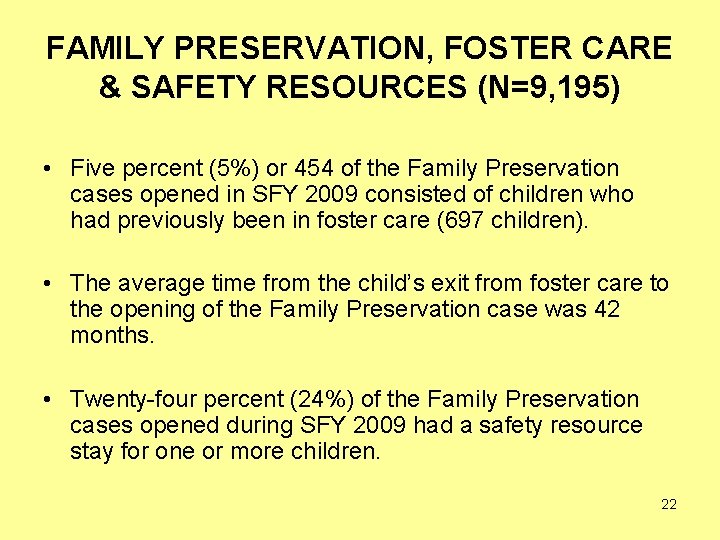 FAMILY PRESERVATION, FOSTER CARE & SAFETY RESOURCES (N=9,195)

• Five percent (5%) or 454 of the Family Preservation cases opened in SFY 2009 consisted of children who had previously been in foster care (697 children).

• The average time from the child's exit from foster care to the opening of the Family Preservation case was 42 months.

• Twenty-four percent (24%) of the Family Preservation cases opened during SFY 2009 had a safety resource stay for one or more children.

22